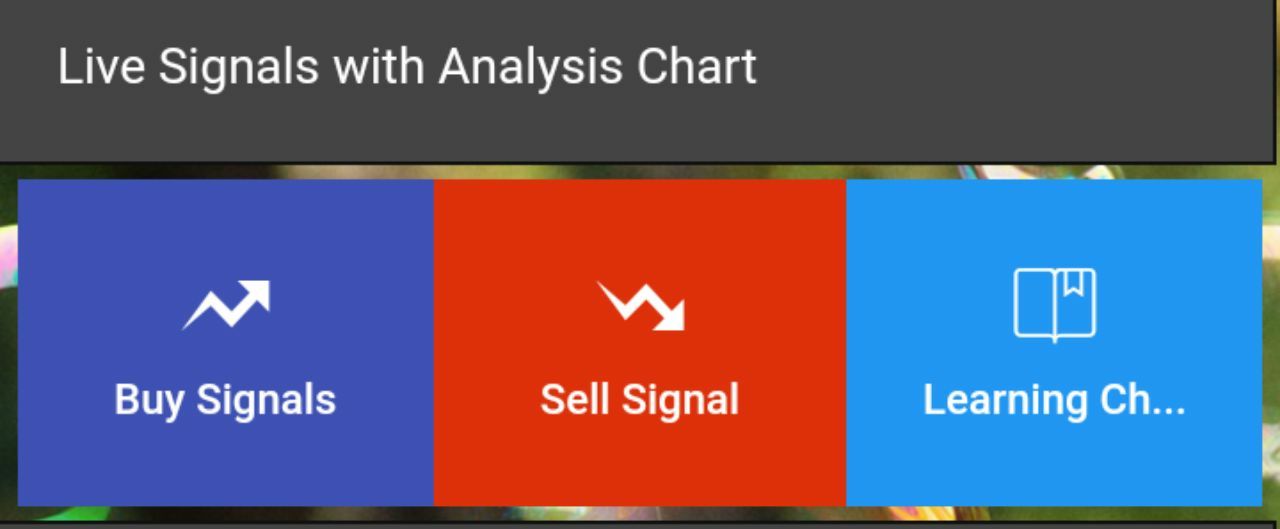 Live Signals with Analysis Chart

Buy Signals

Sell Signal

Learning Ch...